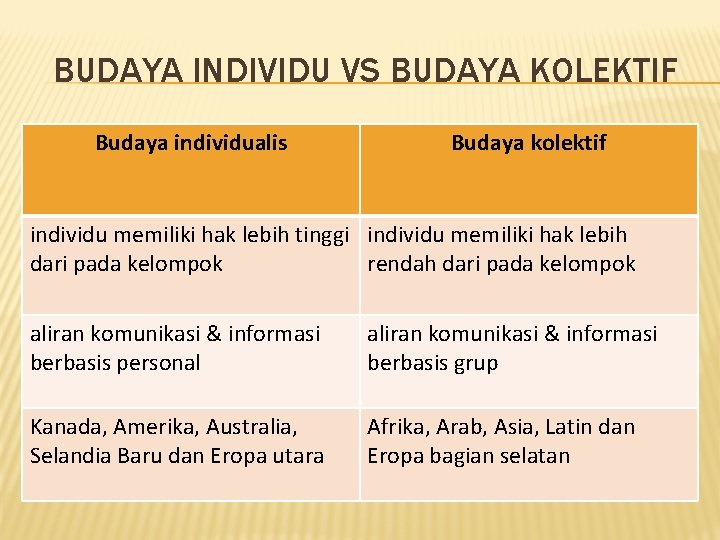 BUDAYA INDIVIDU VS BUDAYA KOLEKTIF

| Budaya individualis | Budaya kolektif |
|---|---|
| individu memiliki hak lebih tinggi dari pada kelompok | individu memiliki hak lebih rendah dari pada kelompok |
| aliran komunikasi & informasi berbasis personal | aliran komunikasi & informasi berbasis grup |
| Kanada, Amerika, Australia, Selandia Baru dan Eropa utara | Afrika, Arab, Asia, Latin dan Eropa bagian selatan |